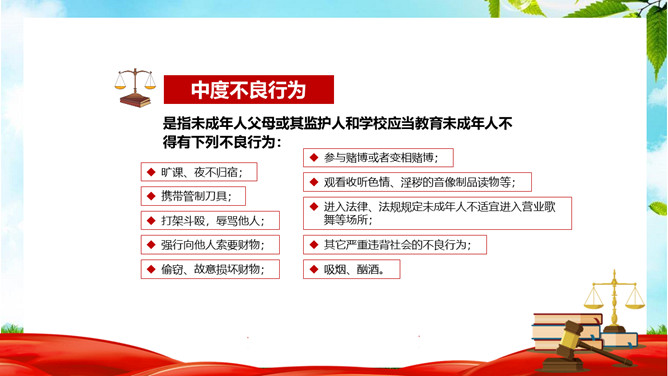 中度不良行为

是指未成年人父母或其监护人和学校应当教育未成年人不得有下列不良行为：

◆ 旷课、夜不归宿；

◆ 携带管制刀具；

◆ 打架斗殴，辱骂他人；

◆ 强行向他人索要财物；

◆ 偷窃、故意损坏财物；

◆ 参与赌博或者变相赌博；

◆ 观看收听色情、淫秽的音像制品读物等；

◆ 进入法律、法规规定未成年人不适宜进入营业歌舞等场所；

◆ 其它严重违背社会的不良行为；

◆ 吸烟、酗酒。